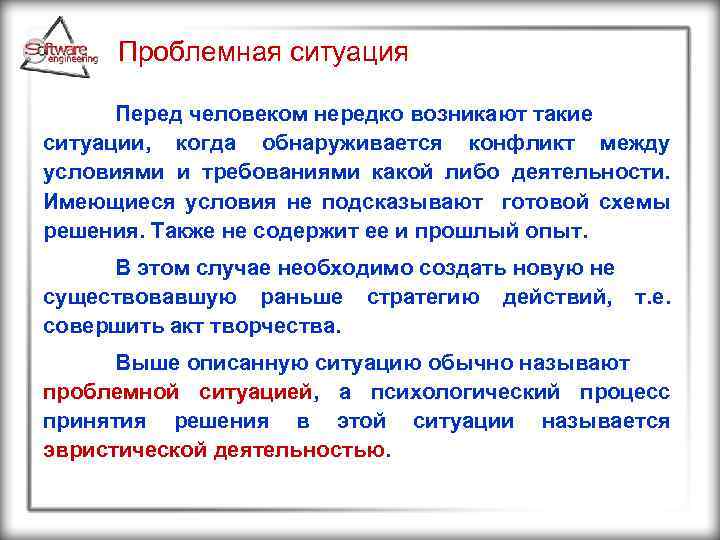 Software engineering

Проблемная ситуация

Перед человеком нередко возникают такие ситуации, когда обнаруживается конфликт между условиями и требованиями какой либо деятельности. Имеющиеся условия не подсказывают готовой схемы решения. Также не содержит ее и прошлый опыт.

В этом случае необходимо создать новую не существовавшую раньше стратегию действий, т.е. совершить акт творчества.

Выше описанную ситуацию обычно называют проблемной ситуацией, а психологический процесс принятия решения в этой ситуации называется эвристической деятельностью.